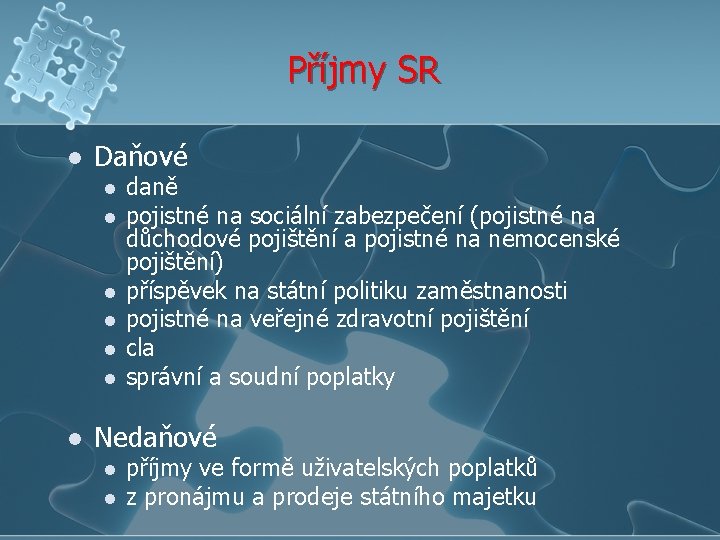 Příjmy SR

- Daňové
  - daně
  - pojistné na sociální zabezpečení (pojistné na důchodové pojištění a pojistné na nemocenské pojištění)
  - příspěvek na státní politiku zaměstnanosti
  - pojistné na veřejné zdravotní pojištění
  - cla
  - správní a soudní poplatky

- Nedaňové
  - příjmy ve formě uživatelských poplatků
  - z pronájmu a prodeje státního majetku